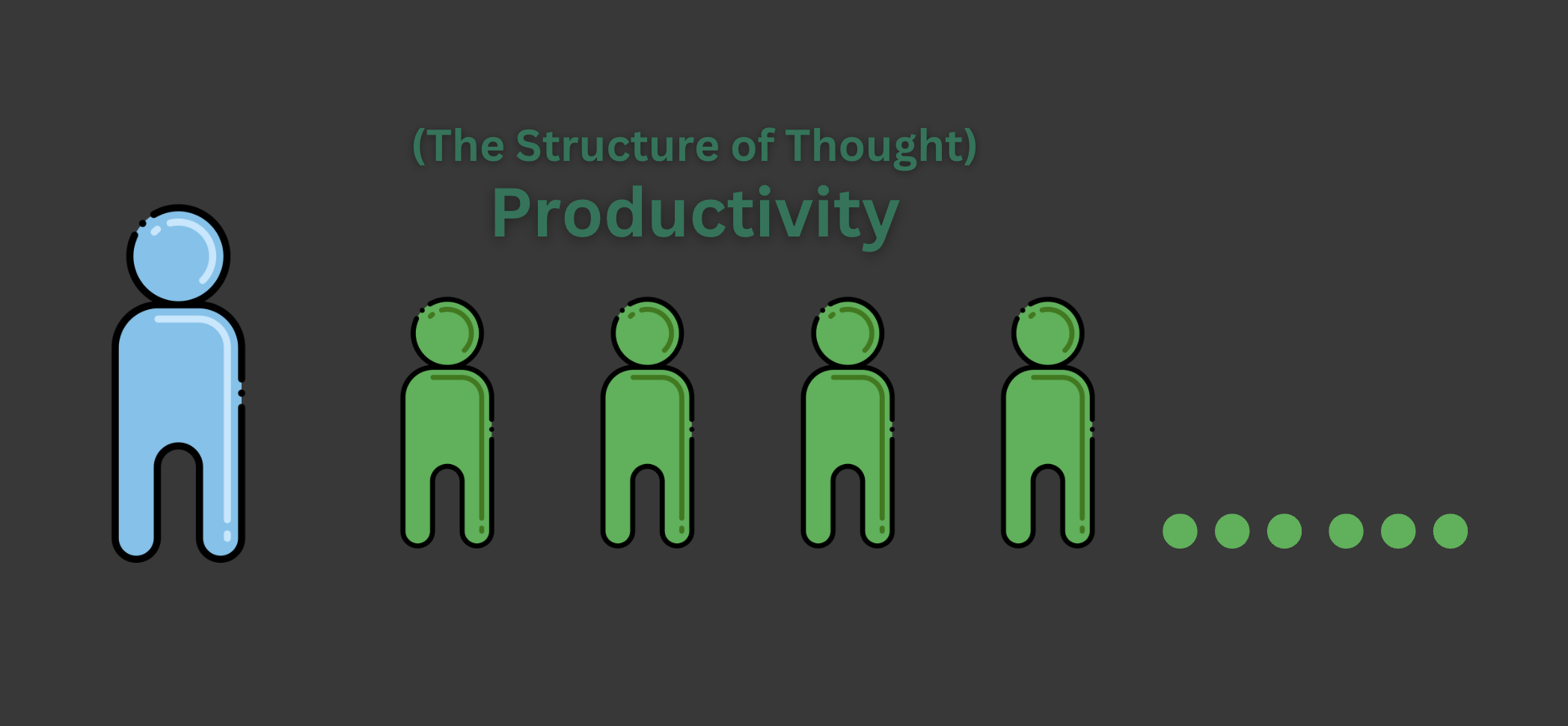 (The Structure of Thought)
Productivity